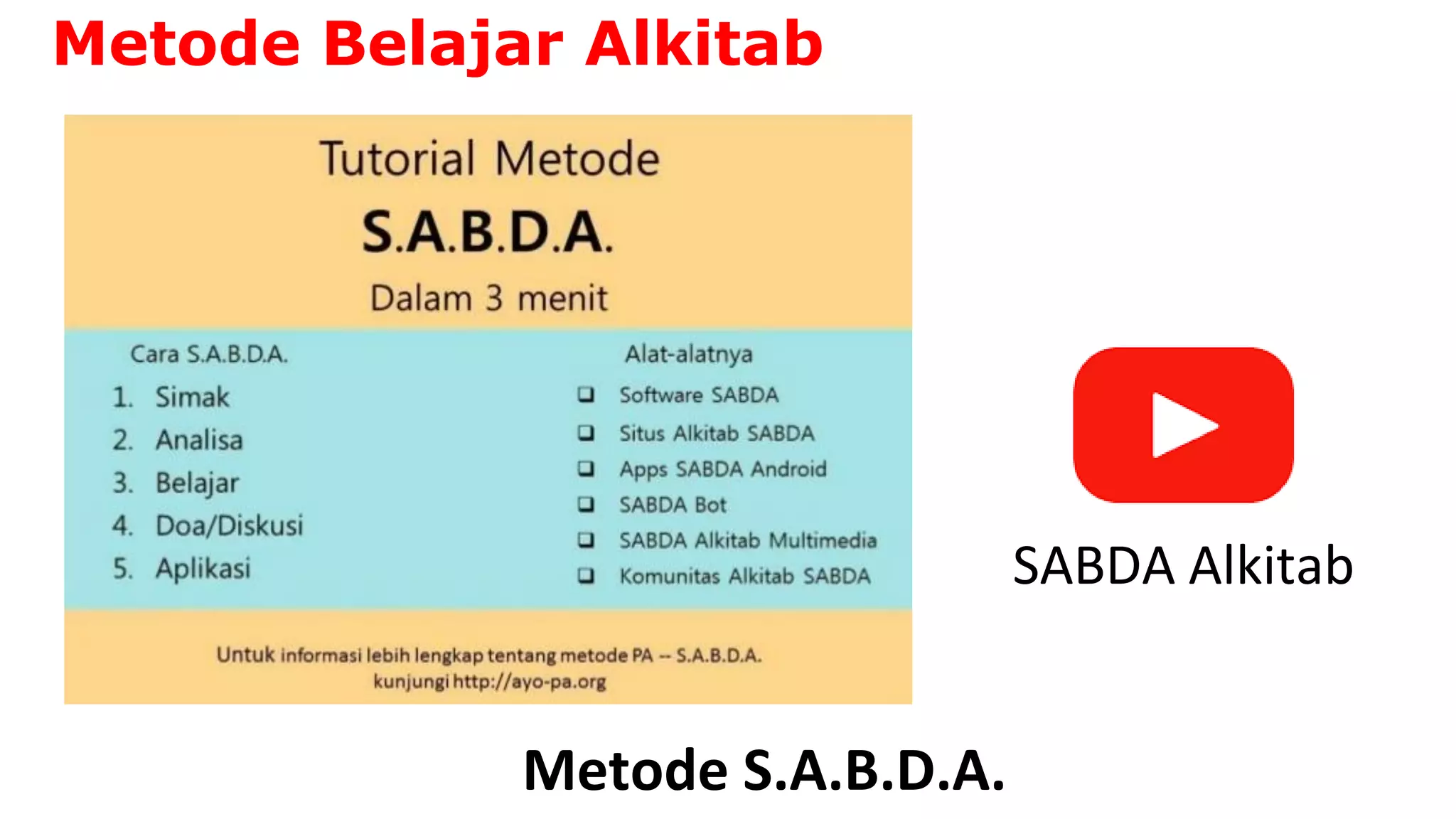 Metode Belajar Alkitab

Tutorial Metode

S.A.B.D.A.

Dalam 3 menit

Cara S.A.B.D.A.

1. Simak
2. Analisa
3. Belajar
4. Doa/Diskusi
5. Aplikasi

Alat-alatnya

❑ Software SABDA
❑ Situs Alkitab SABDA
❑ Apps SABDA Android
❑ SABDA Bot
❑ SABDA Alkitab Multimedia
❑ Komunitas Alkitab SABDA

Untuk informasi lebih lengkap tentang metode PA -- S.A.B.D.A. kunjungi http://ayo-pa.org

SABDA Alkitab

Metode S.A.B.D.A.